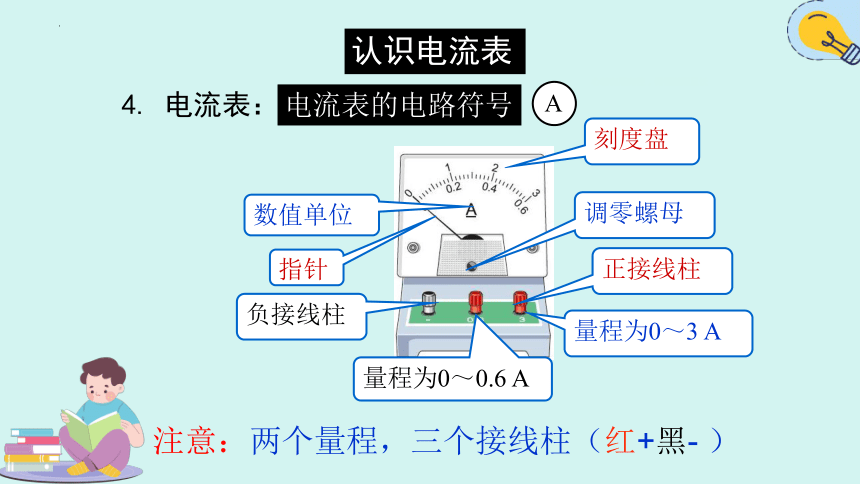 认识电流表

4. 电流表：电流表的电路符号 A

刻度盘

0 1 2 3
0 0.2 0.4 0.6
A

数值单位

调零螺母

指针

正接线柱

负接线柱

- 0.6 3

量程为0～3 A

量程为0～0.6 A

注意：两个量程，三个接线柱（红+黑-）